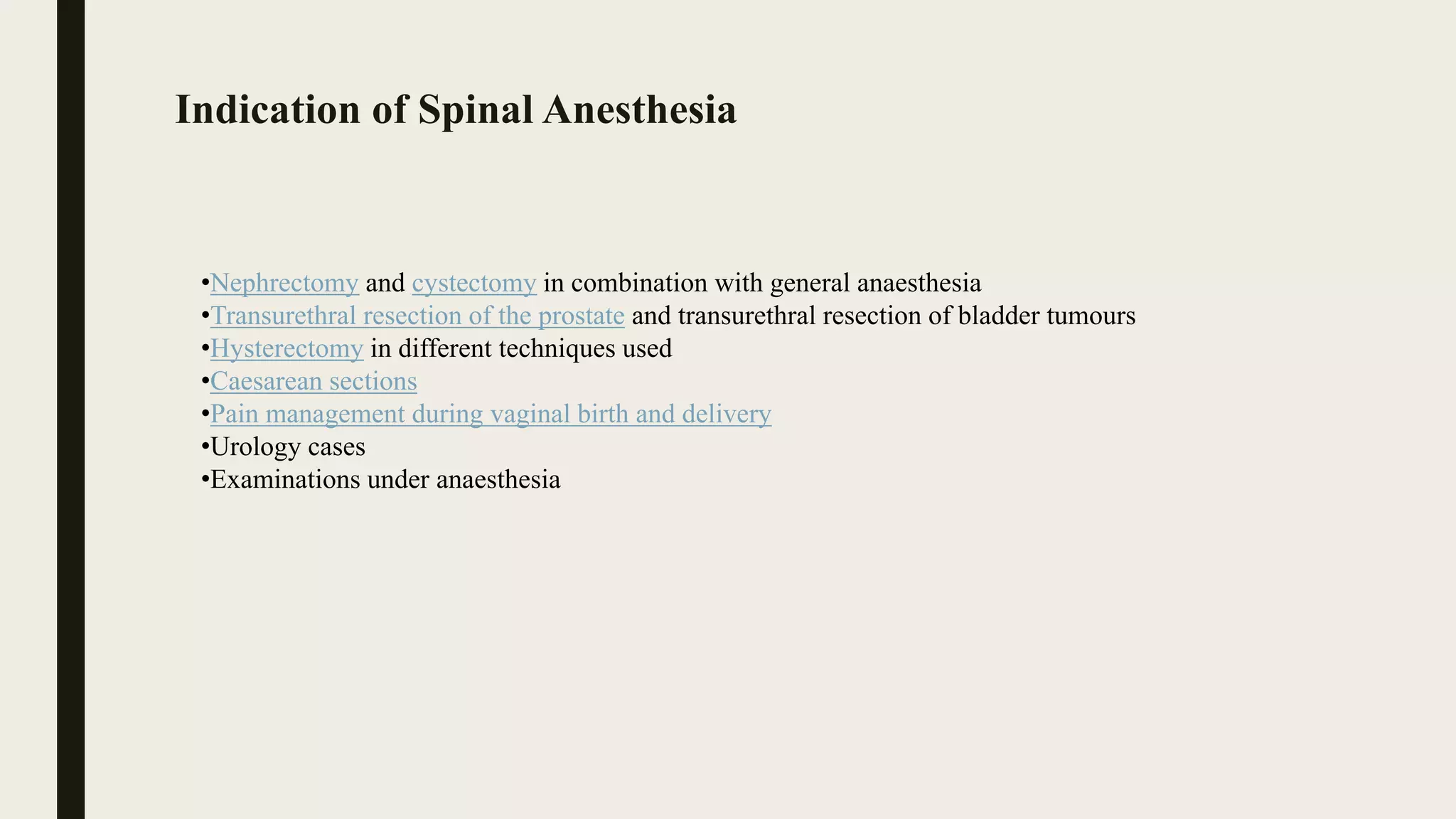 Indication of Spinal Anesthesia

•Nephrectomy and cystectomy in combination with general anaesthesia
•Transurethral resection of the prostate and transurethral resection of bladder tumours
•Hysterectomy in different techniques used
•Caesarean sections
•Pain management during vaginal birth and delivery
•Urology cases
•Examinations under anaesthesia